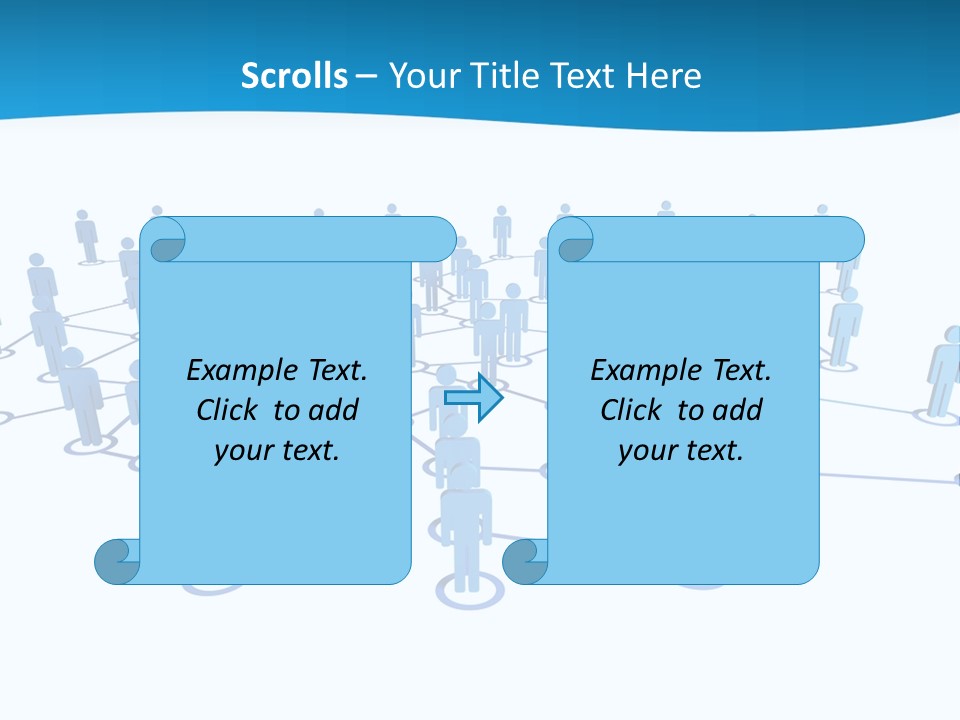 Scrolls – Your Title Text Here

Example Text. Click to add your text.

Example Text. Click to add your text.